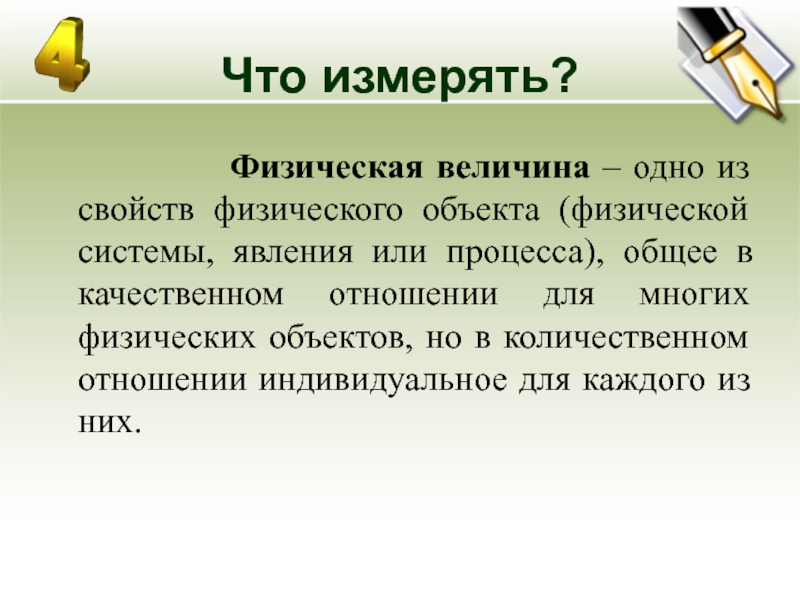 4

Что измерять?

Физическая величина – одно из свойств физического объекта (физической системы, явления или процесса), общее в качественном отношении для многих физических объектов, но в количественном отношении индивидуальное для каждого из них.